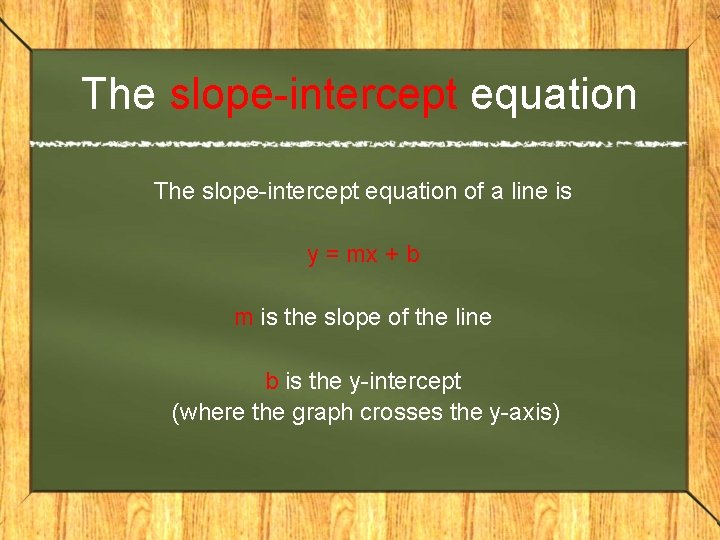 The slope-intercept equation

The slope-intercept equation of a line is

$y = mx + b$

m is the slope of the line

b is the y-intercept
(where the graph crosses the y-axis)